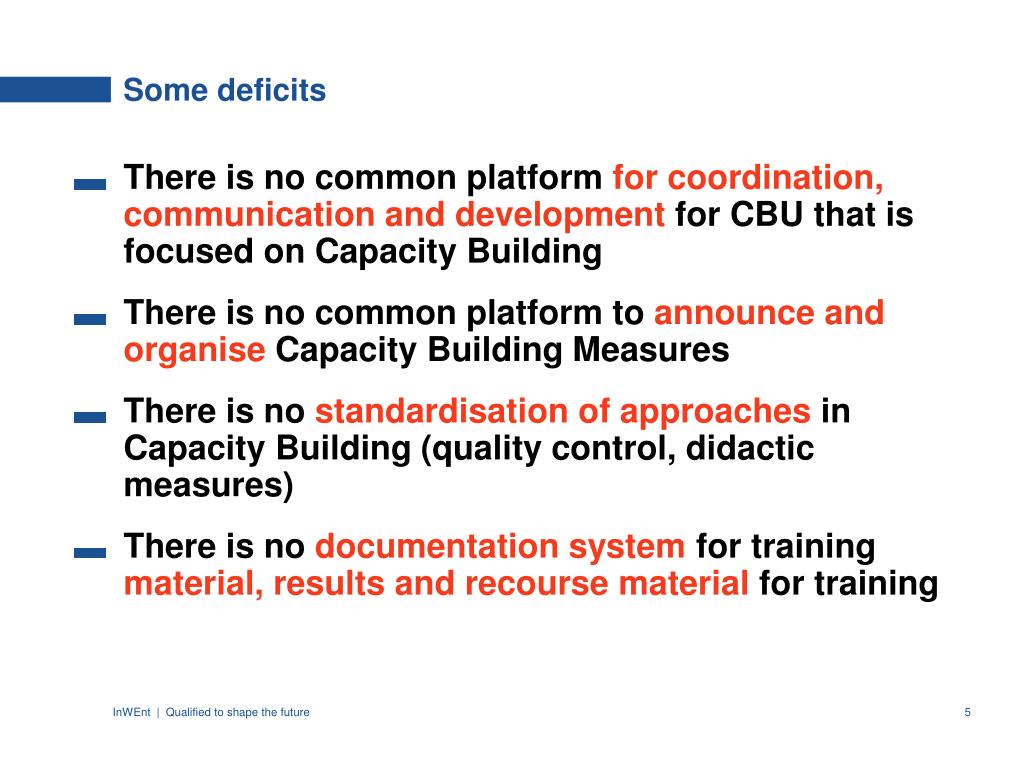 Some deficits

There is no common platform for coordination, communication and development for CBU that is focused on Capacity Building

There is no common platform to announce and organise Capacity Building Measures

There is no standardisation of approaches in Capacity Building (quality control, didactic measures)

There is no documentation system for training material, results and recourse material for training

InWEnt | Qualified to shape the future

5